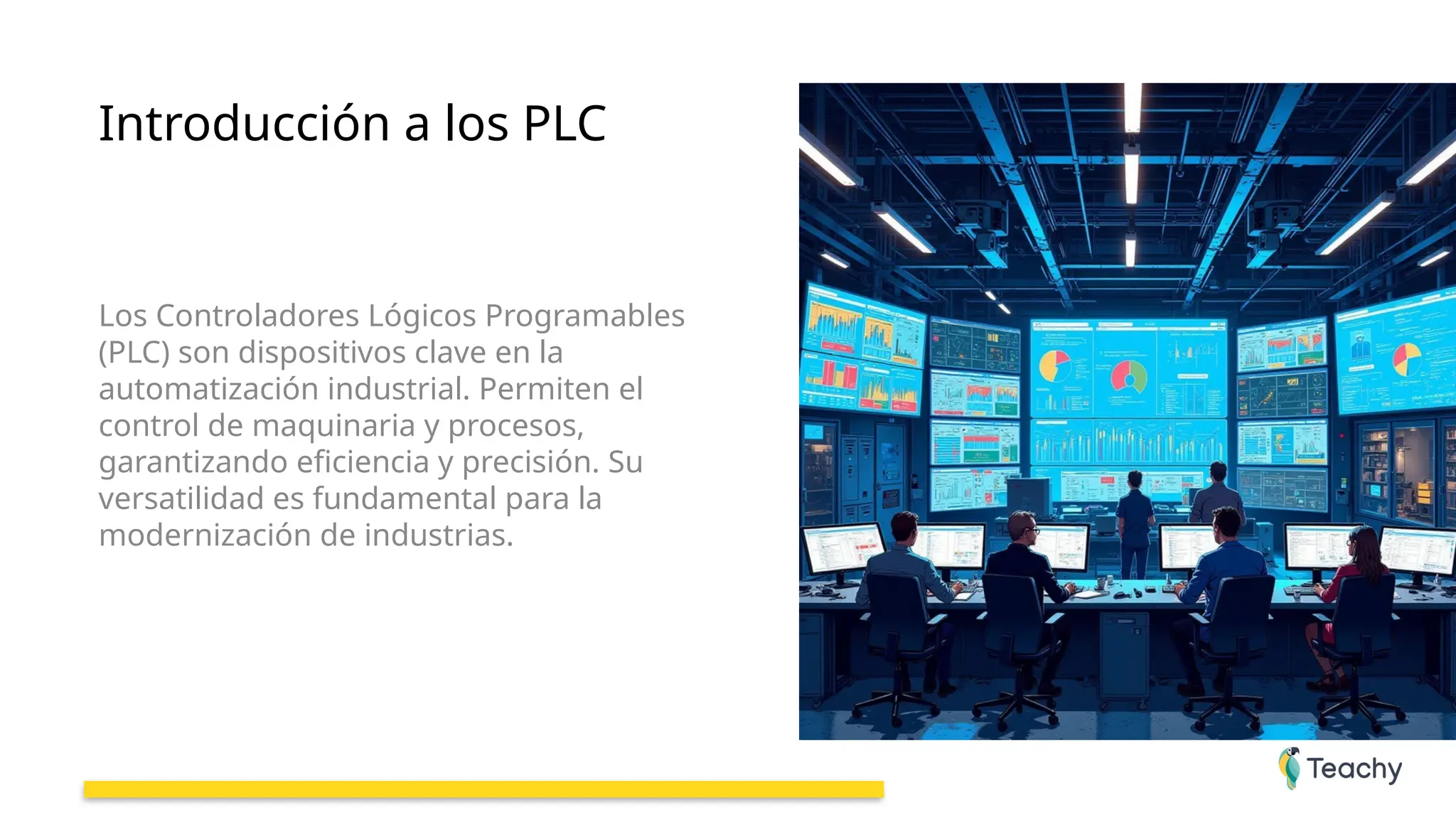 Introducción a los PLC

Los Controladores Lógicos Programables (PLC) son dispositivos clave en la automatización industrial. Permiten el control de maquinaria y procesos, garantizando eficiencia y precisión. Su versatilidad es fundamental para la modernización de industrias.

Teachy